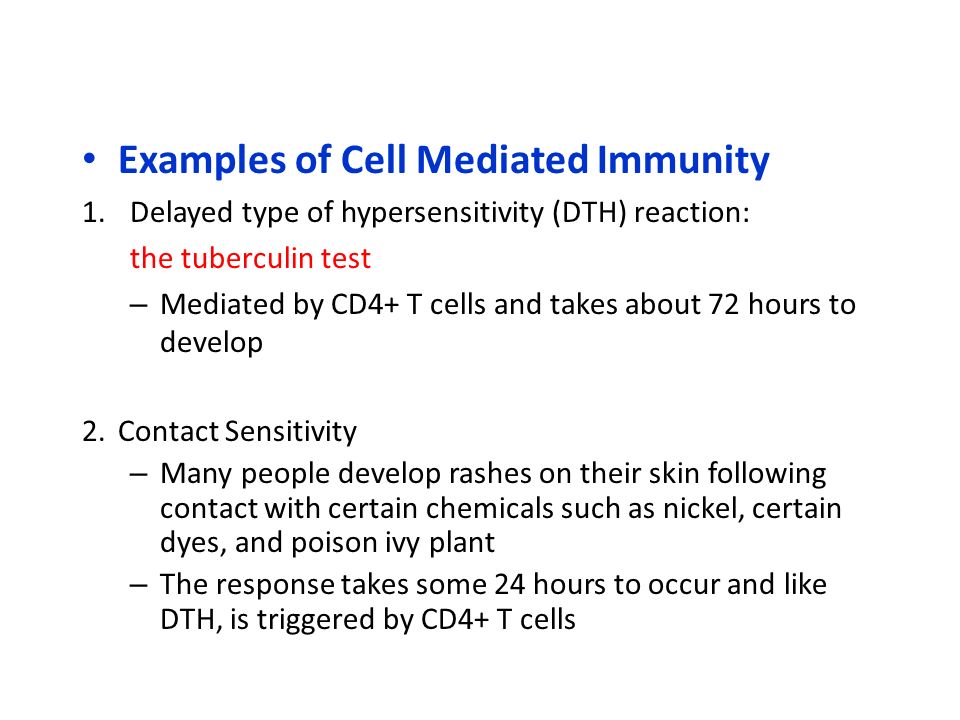 • Examples of Cell Mediated Immunity

1. Delayed type of hypersensitivity (DTH) reaction: the tuberculin test

– Mediated by CD4+ T cells and takes about 72 hours to develop

2. Contact Sensitivity

– Many people develop rashes on their skin following contact with certain chemicals such as nickel, certain dyes, and poison ivy plant

– The response takes some 24 hours to occur and like DTH, is triggered by CD4+ T cells